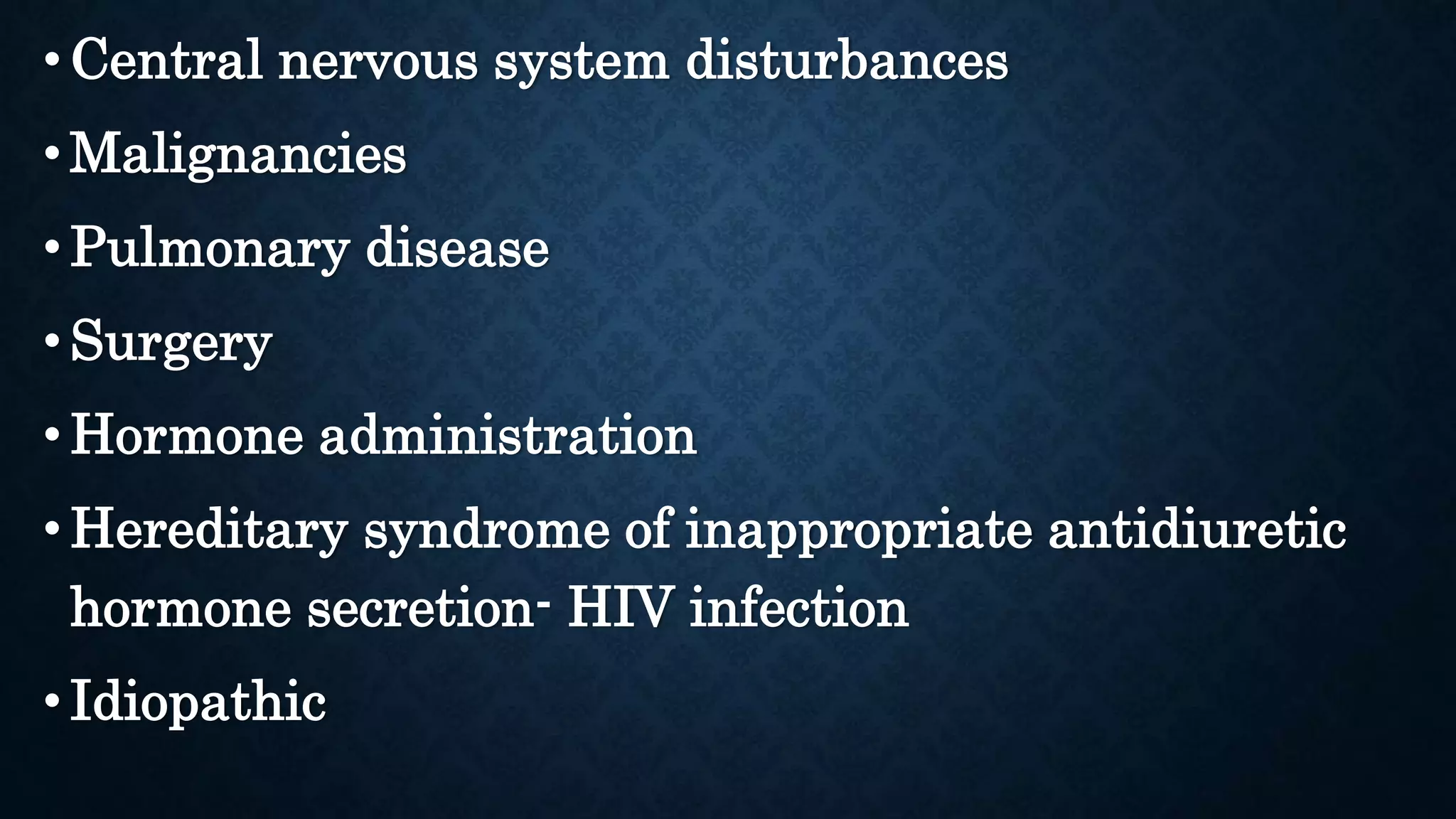 • Central nervous system disturbances
• Malignancies
• Pulmonary disease
• Surgery
• Hormone administration
• Hereditary syndrome of inappropriate antidiuretic hormone secretion- HIV infection
• Idiopathic